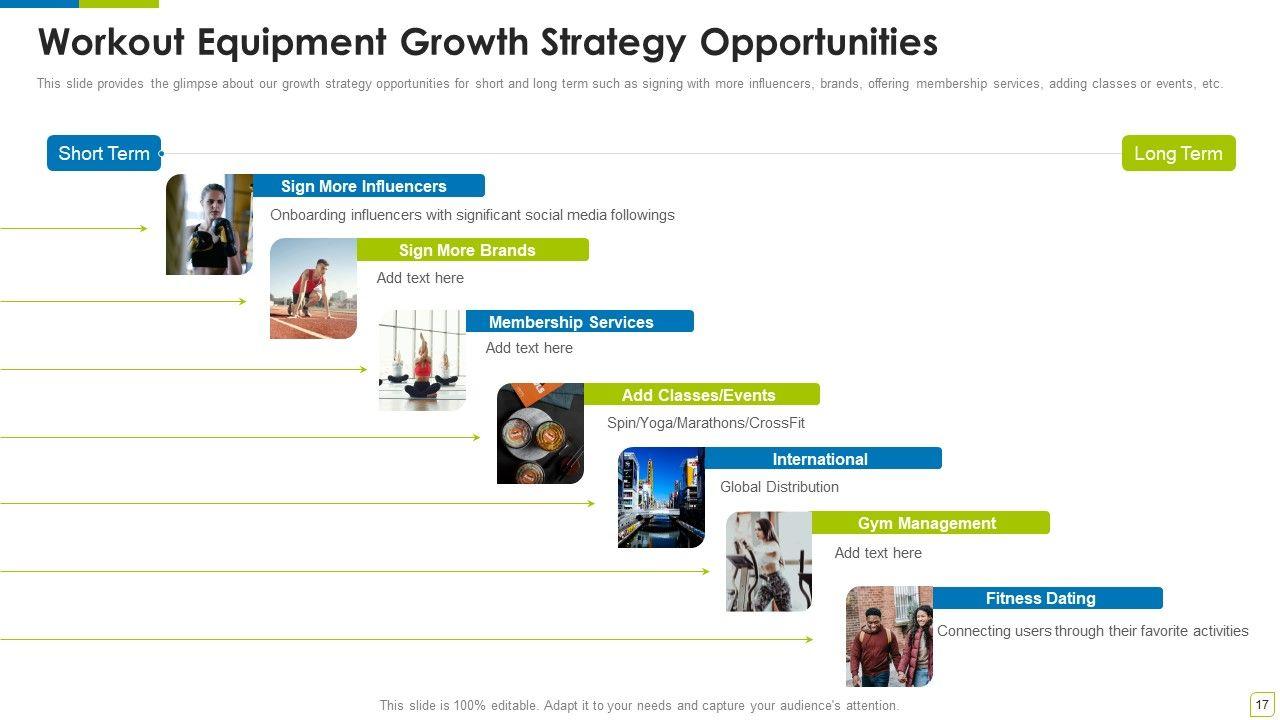 Workout Equipment Growth Strategy Opportunities

This slide provides the glimpse about our growth strategy opportunities for short and long term such as signing with more influencers, brands, offering membership services, adding classes or events, etc.

Short Term

Long Term

Sign More Influencers

Onboarding influencers with significant social media followings

Sign More Brands

Add text here

Membership Services

Add text here

Add Classes/Events

Spin/Yoga/Marathons/CrossFit

International

Global Distribution

Gym Management

Add text here

Fitness Dating

Connecting users through their favorite activities

This slide is 100% editable. Adapt it to your needs and capture your audience's attention.

17